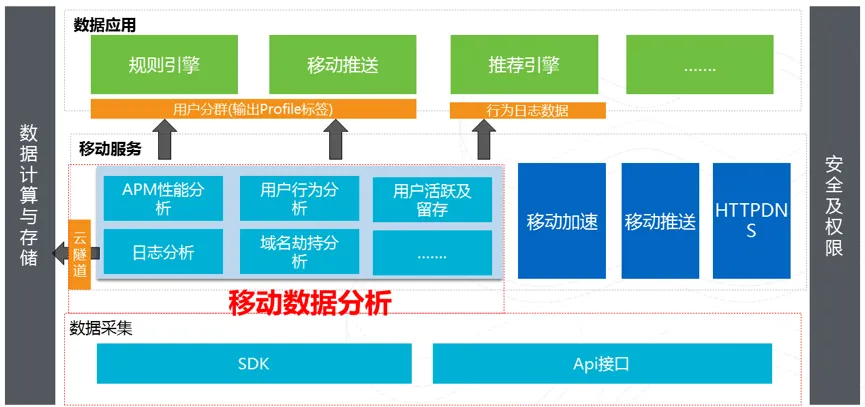 数据计算与存储

数据应用

规则引擎

移动推送

推荐引擎

.......

用户分群(输出Profile标签)

行为日志数据

移动服务

云隧道

APM性能分析

用户行为分析

用户活跃及留存

日志分析

域名劫持分析

.......

移动加速

移动推送

HTTPDNS

移动数据分析

数据采集

SDK

Api接口

安全及权限